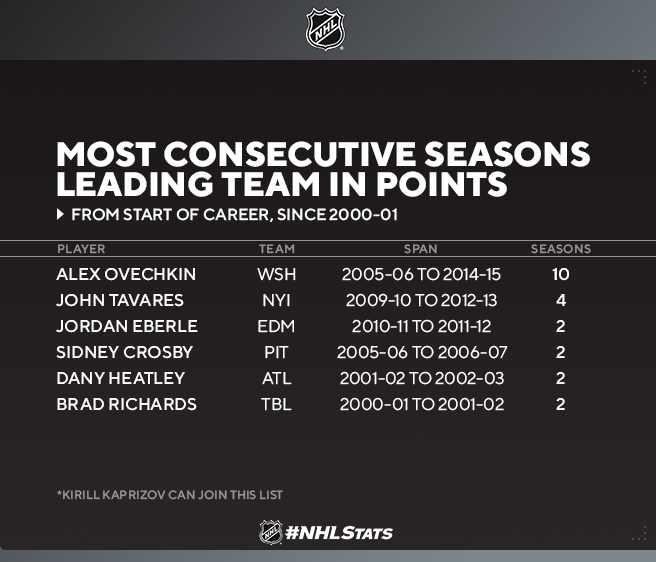 NHL

MOST CONSECUTIVE SEASONS LEADING TEAM IN POINTS

FROM START OF CAREER, SINCE 2000-01

| PLAYER | TEAM | SPAN | SEASONS |
|---|---|---|---|
| ALEX OVECHKIN | WSH | 2005-06 TO 2014-15 | 10 |
| JOHN TAVARES | NYI | 2009-10 TO 2012-13 | 4 |
| JORDAN EBERLE | EDM | 2010-11 TO 2011-12 | 2 |
| SIDNEY CROSBY | PIT | 2005-06 TO 2006-07 | 2 |
| DANY HEATLEY | ATL | 2001-02 TO 2002-03 | 2 |
| BRAD RICHARDS | TBL | 2000-01 TO 2001-02 | 2 |

*KIRILL KAPRIZOV CAN JOIN THIS LIST

NHL #NHLSTATS